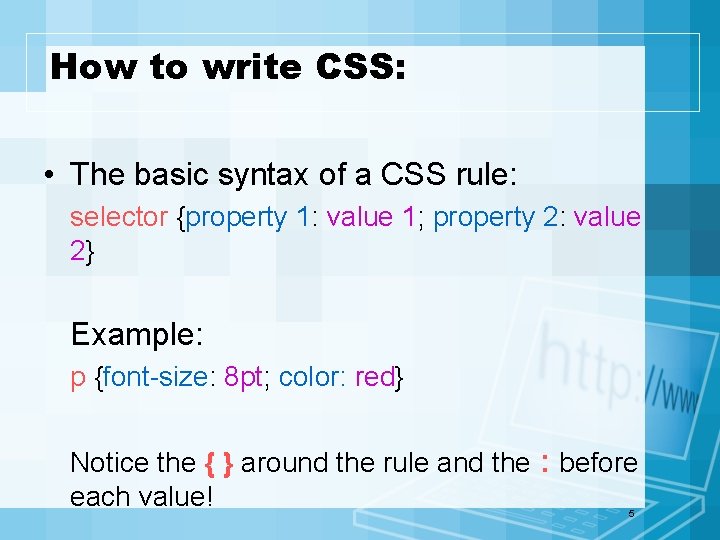 How to write CSS:

• The basic syntax of a CSS rule:

selector {property 1: value 1; property 2: value 2}

Example:

p {font-size: 8pt; color: red}

Notice the { } around the rule and the : before each value!

http://www

5